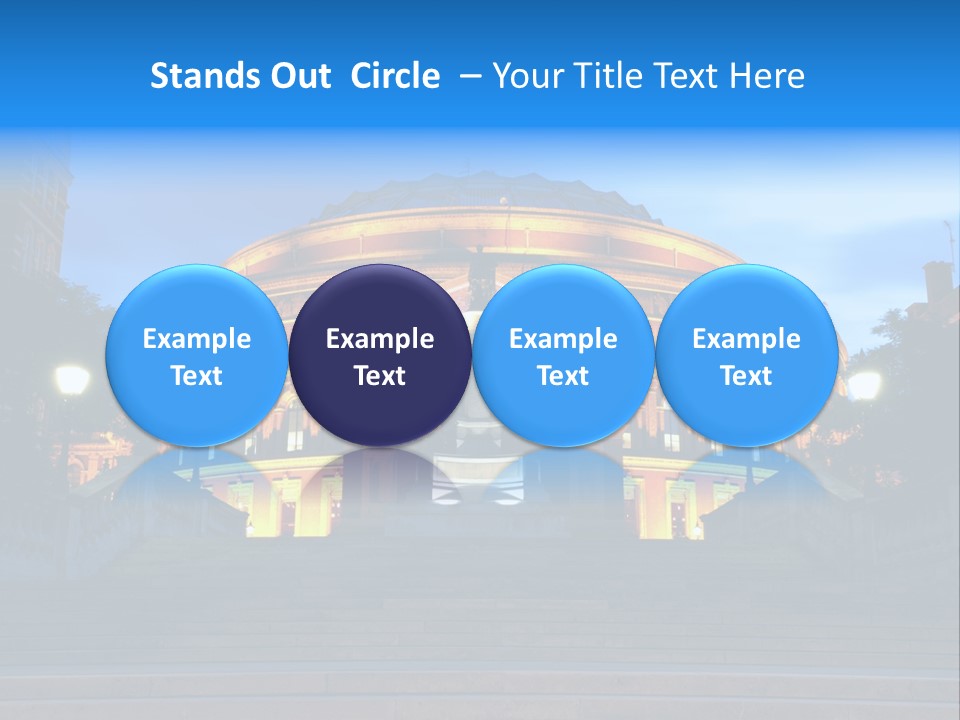 Stands Out Circle – Your Title Text Here

Example Text

Example Text

Example Text

Example Text